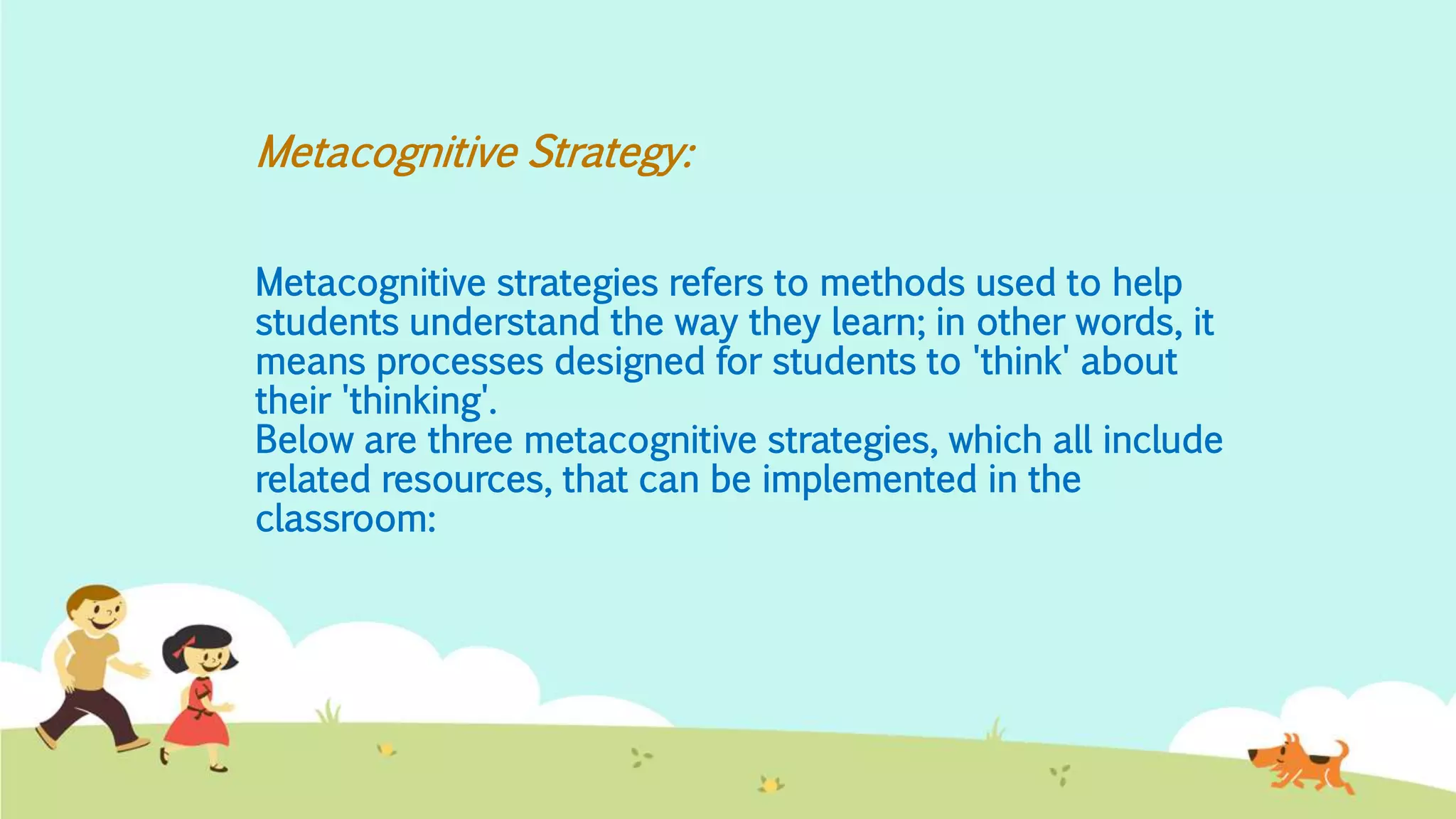 Metacognitive Strategy:

Metacognitive strategies refers to methods used to help students understand the way they learn; in other words, it means processes designed for students to 'think' about their 'thinking'.
Below are three metacognitive strategies, which all include related resources, that can be implemented in the classroom: